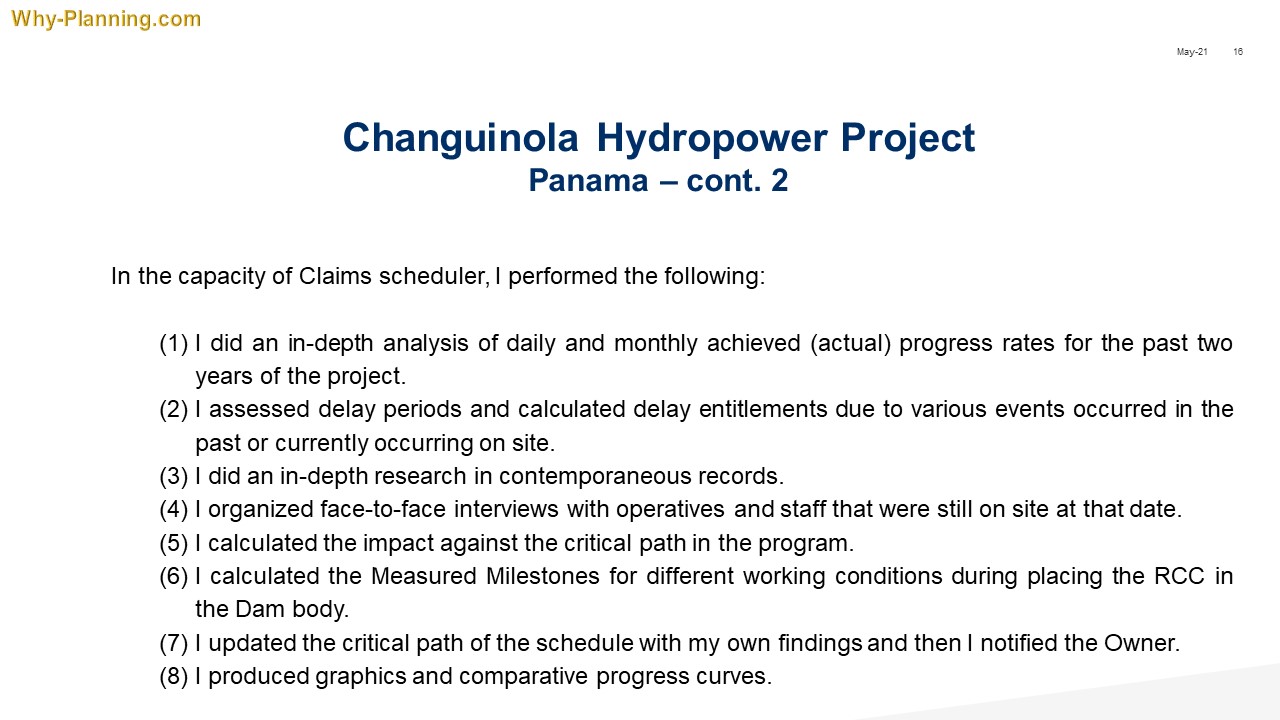 Why-Planning.com

May-21 16

Changuinola Hydropower Project
Panama – cont. 2

In the capacity of Claims scheduler, I performed the following:

(1) I did an in-depth analysis of daily and monthly achieved (actual) progress rates for the past two years of the project.
(2) I assessed delay periods and calculated delay entitlements due to various events occurred in the past or currently occurring on site.
(3) I did an in-depth research in contemporaneous records.
(4) I organized face-to-face interviews with operatives and staff that were still on site at that date.
(5) I calculated the impact against the critical path in the program.
(6) I calculated the Measured Milestones for different working conditions during placing the RCC in the Dam body.
(7) I updated the critical path of the schedule with my own findings and then I notified the Owner.
(8) I produced graphics and comparative progress curves.